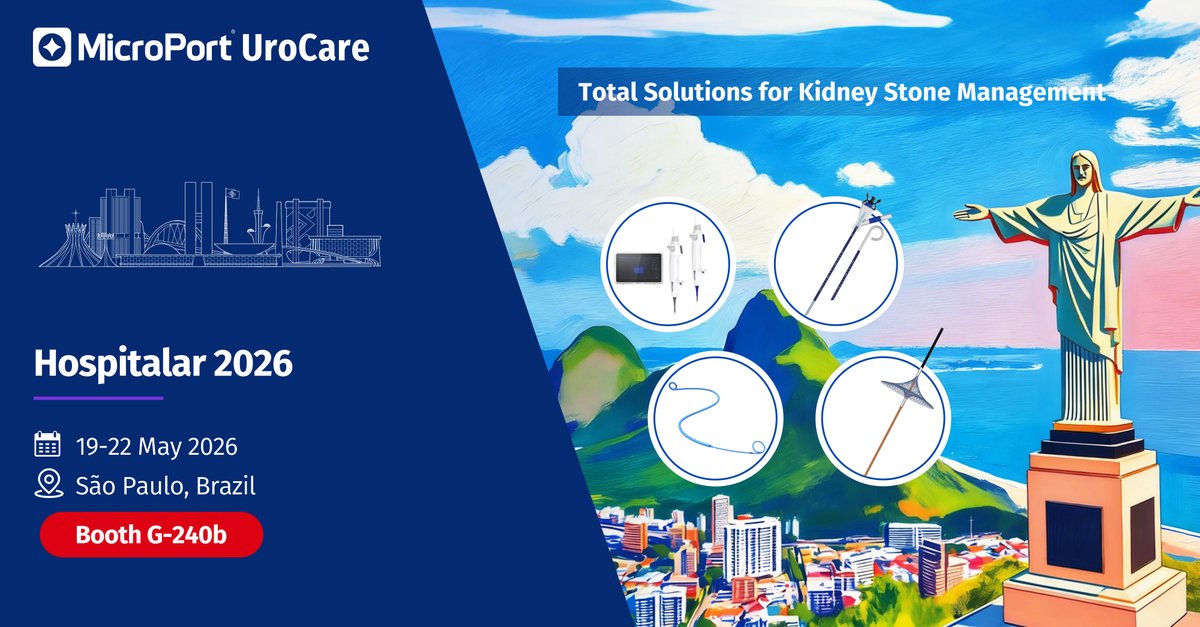 MicroPort® UroCare

Total Solutions for Kidney Stone Management

Hospitalar 2026

19-22 May 2026

São Paulo, Brazil

Booth G-240b